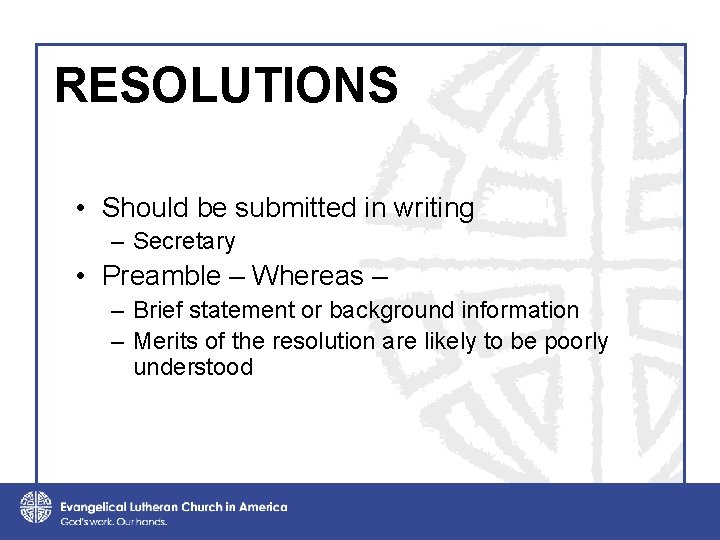 RESOLUTIONS

• Should be submitted in writing
– Secretary
• Preamble – Whereas –
– Brief statement or background information
– Merits of the resolution are likely to be poorly understood

Evangelical Lutheran Church in America
God's work. Our hands.